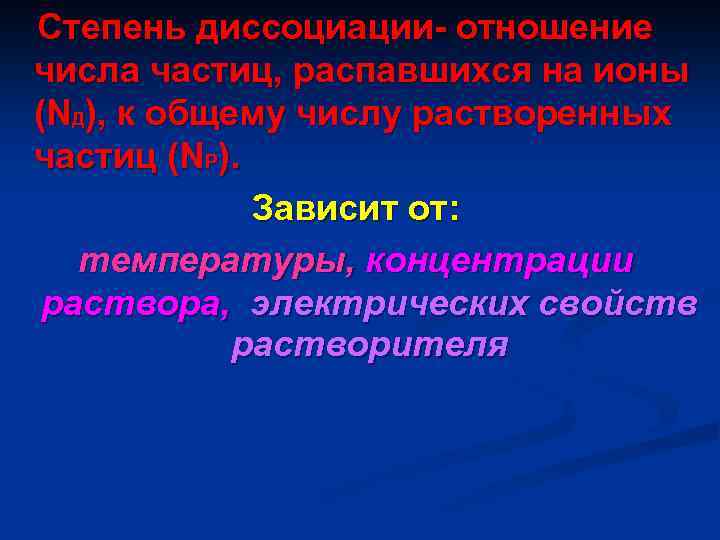 Степень диссоциации- отношение числа частиц, распавшихся на ионы ($N_Д$), к общему числу растворенных частиц ($N_Р$).

Зависит от:

температуры, концентрации раствора, электрических свойств растворителя